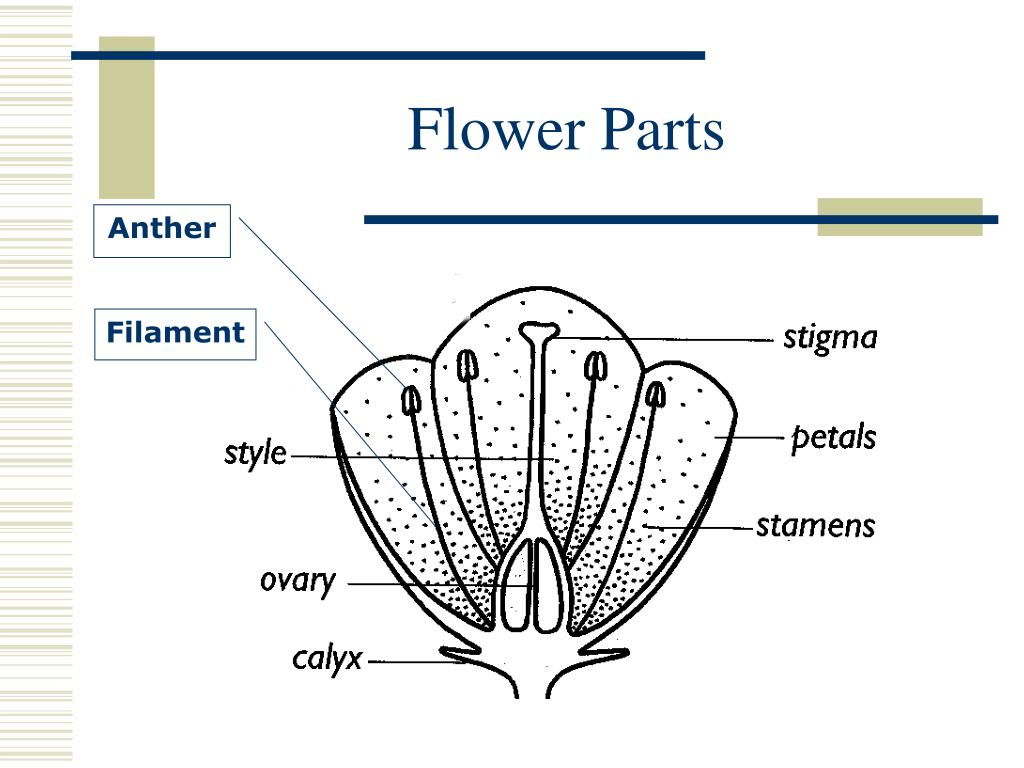 Flower Parts

Anther

Filament

stigma

petals

style

stamens

ovary

calyx